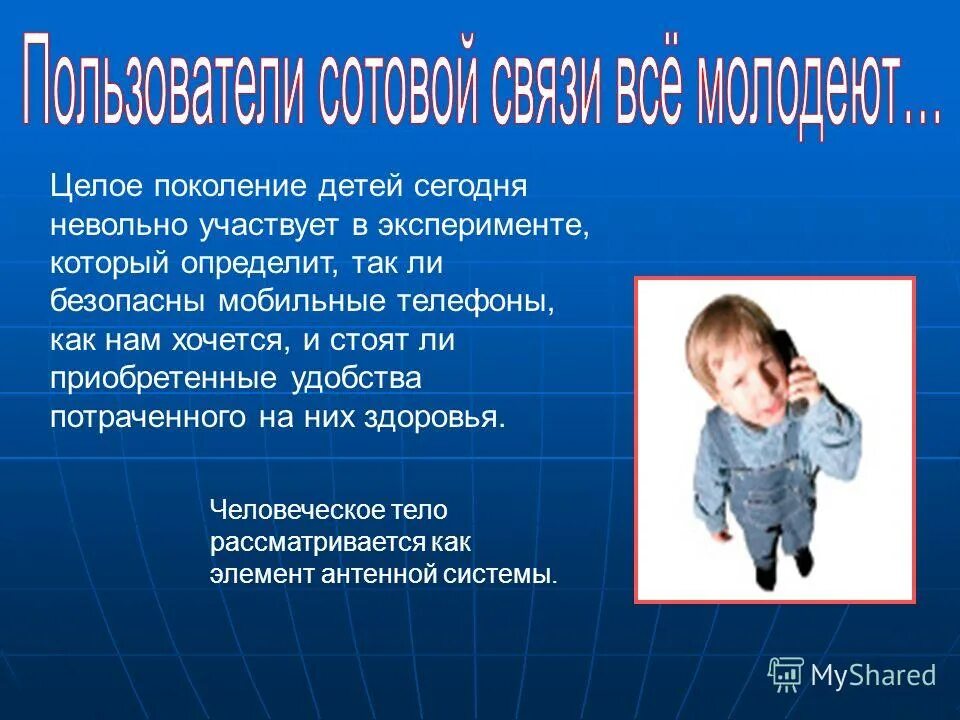 Пользователи сотовой связи всё молодеют...

Целое поколение детей сегодня невольно участвует в эксперименте, который определит, так ли безопасны мобильные телефоны, как нам хочется, и стоят ли приобретенные удобства потраченного на них здоровья.

Человеческое тело рассматривается как элемент антенной системы.

MyShared